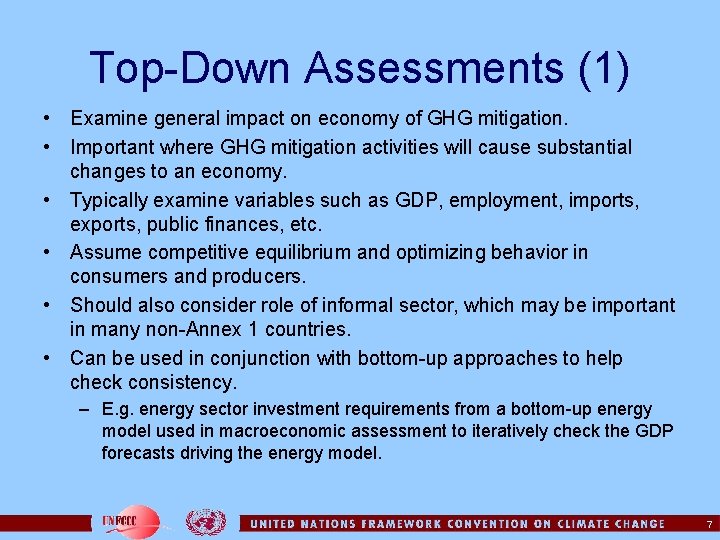 Top-Down Assessments (1)

• Examine general impact on economy of GHG mitigation.

• Important where GHG mitigation activities will cause substantial changes to an economy.

• Typically examine variables such as GDP, employment, imports, exports, public finances, etc.

• Assume competitive equilibrium and optimizing behavior in consumers and producers.

• Should also consider role of informal sector, which may be important in many non-Annex 1 countries.

• Can be used in conjunction with bottom-up approaches to help check consistency.

– E.g. energy sector investment requirements from a bottom-up energy model used in macroeconomic assessment to iteratively check the GDP forecasts driving the energy model.

UNFCCC

UNITED NATIONS FRAMEWORK CONVENTION ON CLIMATE CHANGE

7